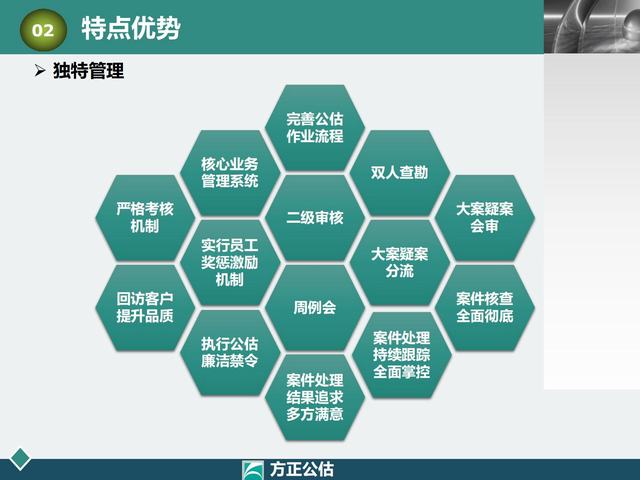 02 特点优势

➢ 独特管理

完善公估作业流程

核心业务管理系统

双人查勘

严格考核机制

二级审核

大案疑案会审

实行员工奖惩激励机制

大案疑案分流

回访客户提升品质

周例会

案件核查全面彻底

执行公估廉洁禁令

案件处理持续跟踪全面掌控

案件处理结果追求多方满意

方正公估